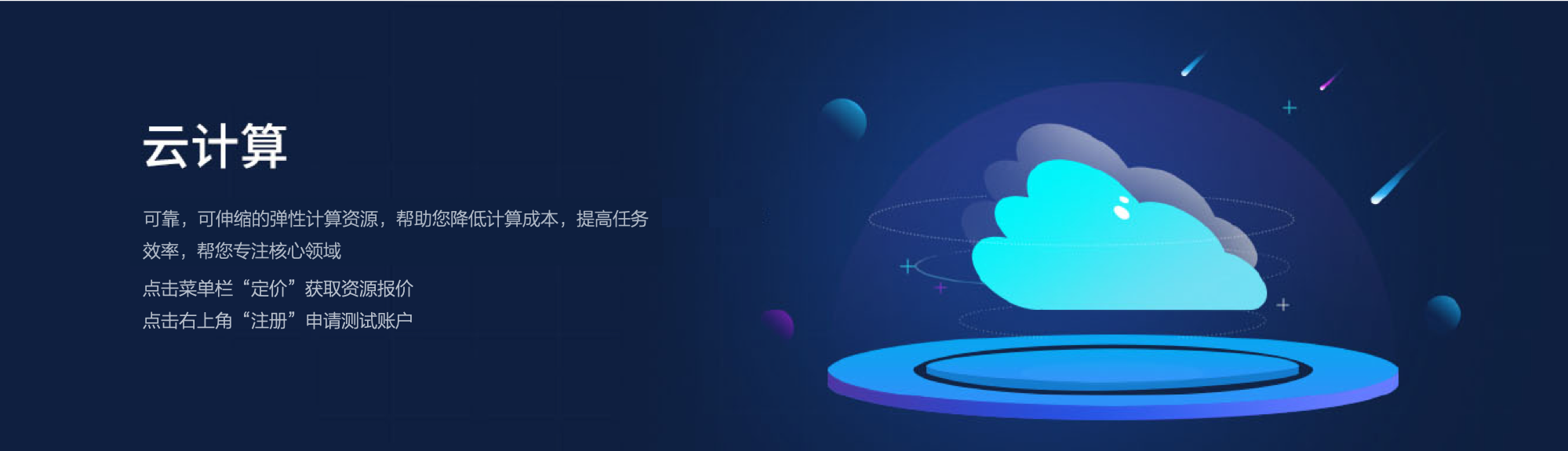 云计算

可靠，可伸缩的弹性计算资源，帮助您降低计算成本，提高任务效率，帮您专注核心领域

点击菜单栏“定价”获取资源报价
点击右上角“注册”申请测试账户